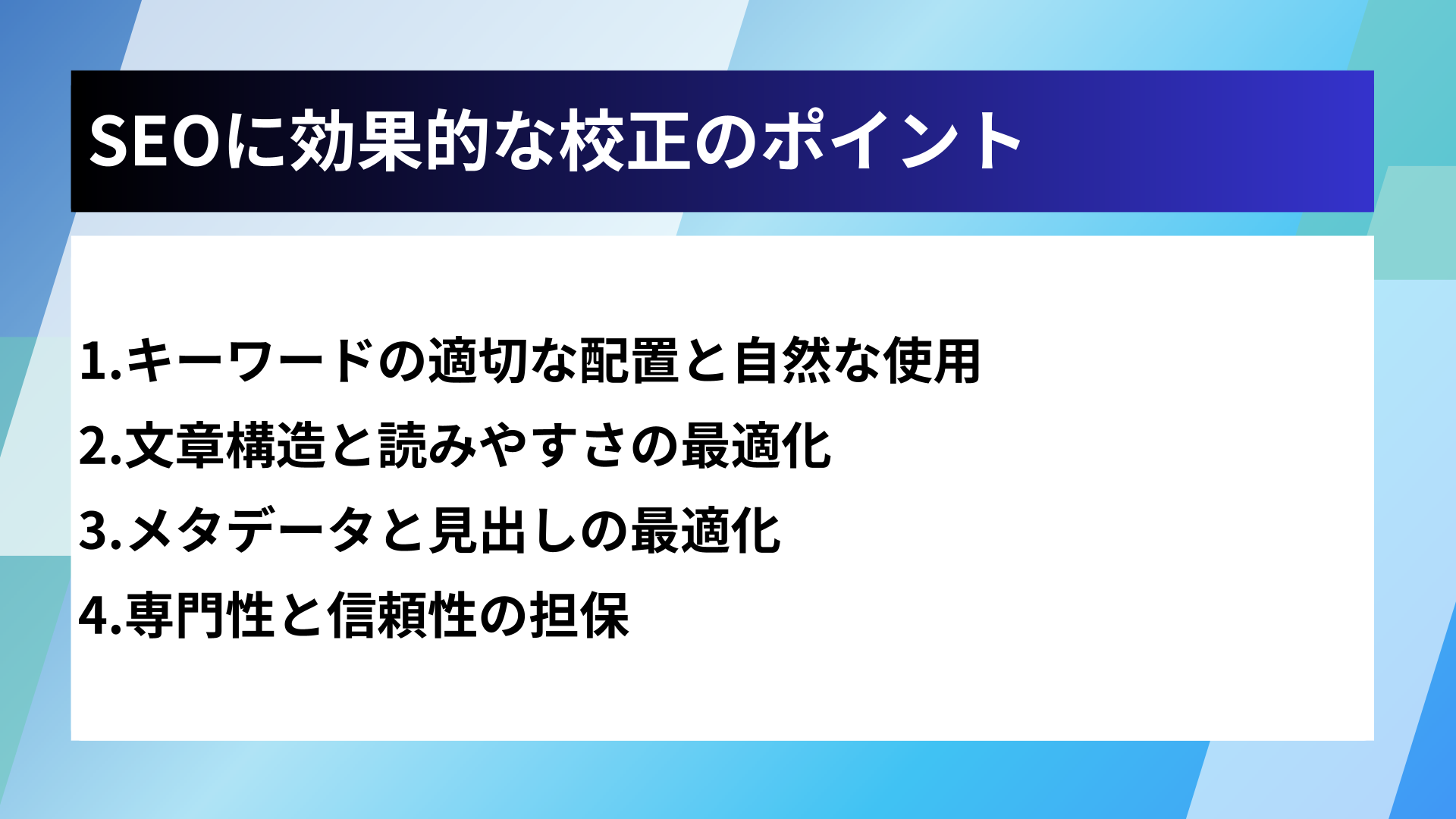 SEOに効果的な校正のポイント

1.キーワードの適切な配置と自然な使用
2.文章構造と読みやすさの最適化
3.メタデータと見出しの最適化
4.専門性と信頼性の担保